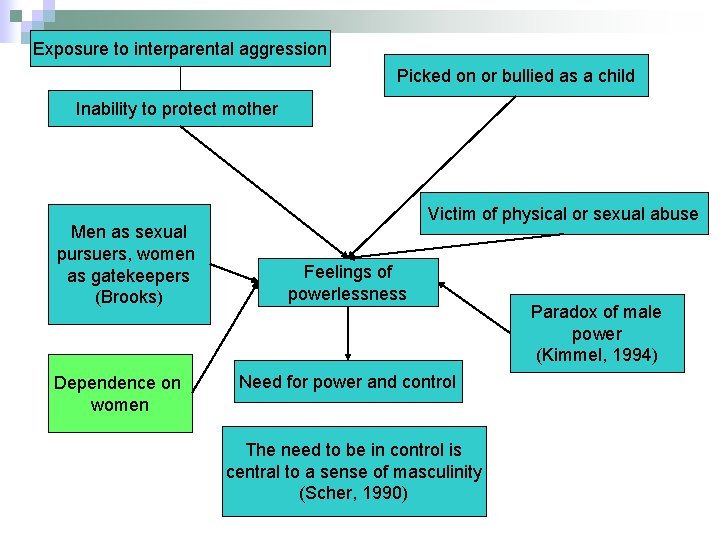 Exposure to interparental aggression

Inability to protect mother

Picked on or bullied as a child

Victim of physical or sexual abuse

Men as sexual pursuers, women as gatekeepers (Brooks)

Feelings of powerlessness

Paradox of male power (Kimmel, 1994)

Dependence on women

Need for power and control

The need to be in control is central to a sense of masculinity (Scher, 1990)